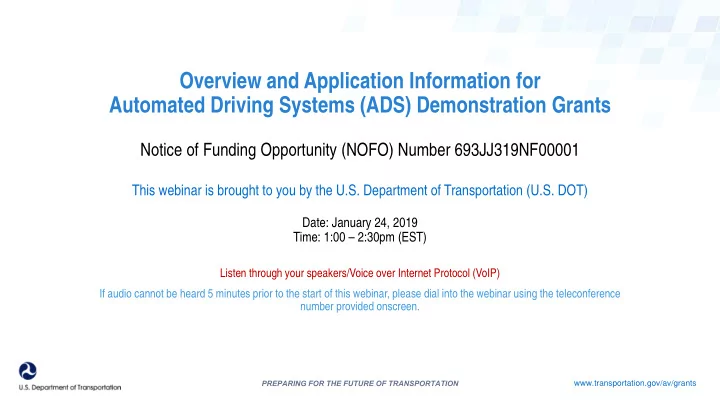 Overview and Application Information for Automated Driving Systems (ADS) Demonstration Grants

Notice of Funding Opportunity (NOFO) Number 693JJ319NF00001

This webinar is brought to you by the U.S. Department of Transportation (U.S. DOT)

Date: January 24, 2019
Time: 1:00 – 2:30pm (EST)

Listen through your speakers/Voice over Internet Protocol (VoIP)

If audio cannot be heard 5 minutes prior to the start of this webinar, please dial into the webinar using the teleconference number provided onscreen.

U.S. Department of Transportation

PREPARING FOR THE FUTURE OF TRANSPORTATION

www.transportation.gov/av/grants